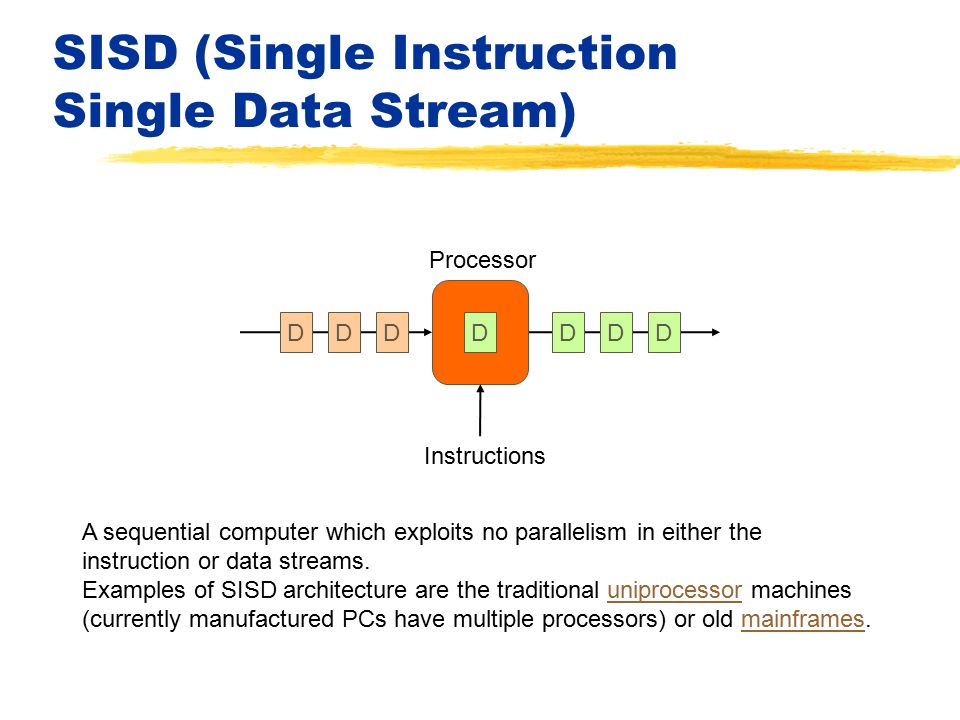 SISD (Single Instruction Single Data Stream)

Processor

D D D D D D D

Instructions

A sequential computer which exploits no parallelism in either the instruction or data streams.
Examples of SISD architecture are the traditional uniprocessor machines (currently manufactured PCs have multiple processors) or old mainframes.